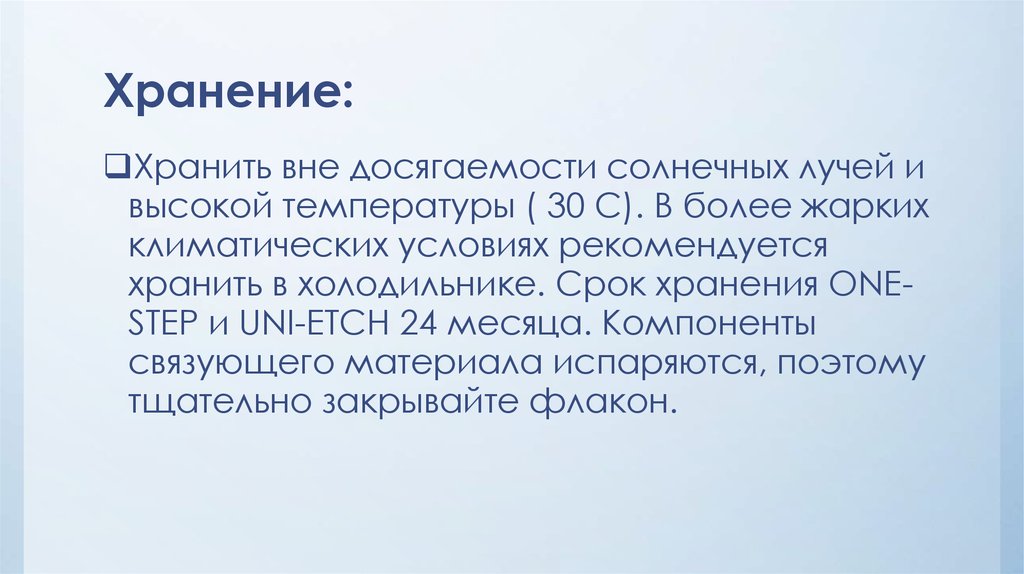 Хранение:

❑Хранить вне досягаемости солнечных лучей и высокой температуры ( 30 С). В более жарких климатических условиях рекомендуется хранить в холодильнике. Срок хранения ONE-STEP и UNI-ETCH 24 месяца. Компоненты связующего материала испаряются, поэтому тщательно закрывайте флакон.